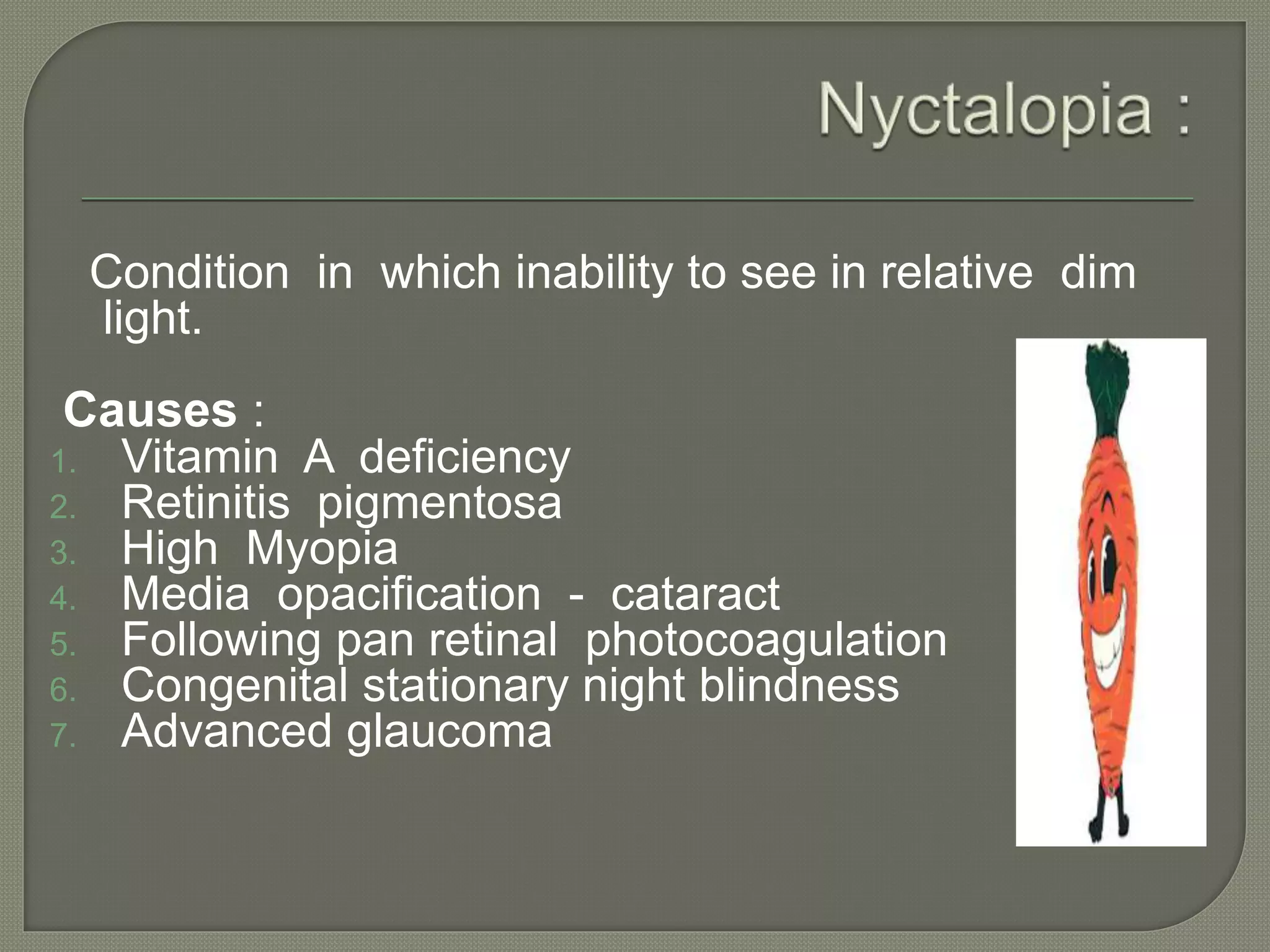 Nyctalopia :

Condition in which inability to see in relative dim light.

Causes :

1. Vitamin A deficiency
2. Retinitis pigmentosa
3. High Myopia
4. Media opacification - cataract
5. Following pan retinal photocoagulation
6. Congenital stationary night blindness
7. Advanced glaucoma